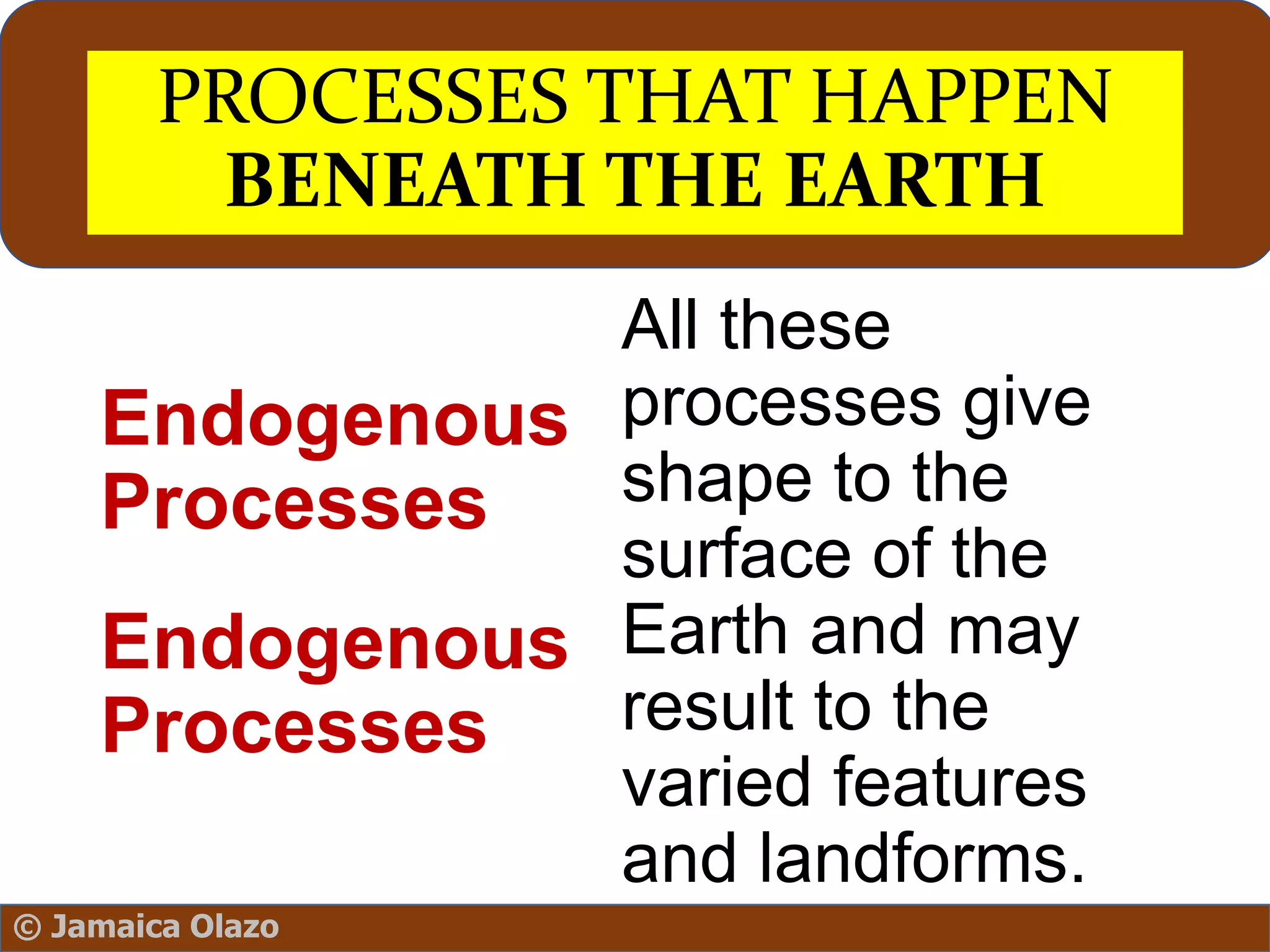 PROCESSES THAT HAPPEN
BENEATH THE EARTH

Endogenous Processes

Endogenous Processes

All these processes give shape to the surface of the Earth and may result to the varied features and landforms.

© Jamaica Olazo